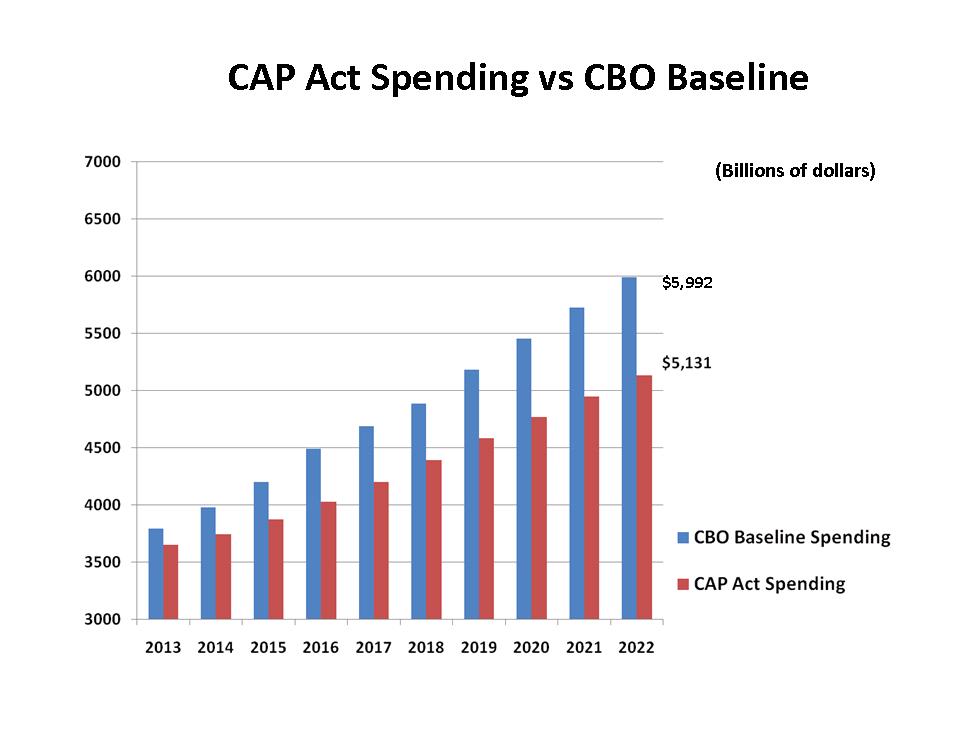 CAP Act Spending vs CBO Baseline

(Billions of dollars)

7000
6500
6000
5500
5000
4500
4000
3500
3000

$5,992
$5,131

2013 2014 2015 2016 2017 2018 2019 2020 2021 2022

CBO Baseline Spending
CAP Act Spending